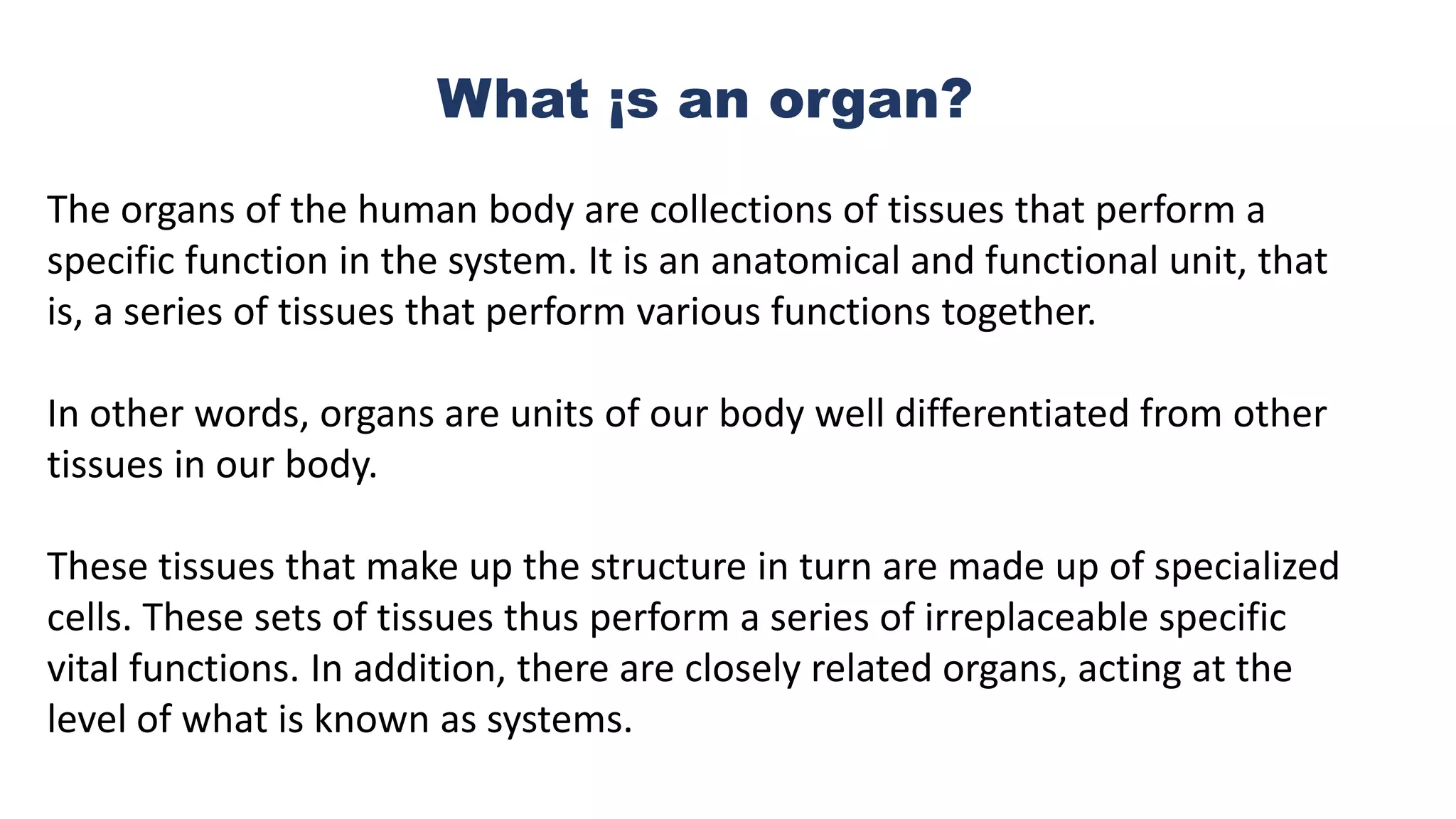 What ¡s an organ?

The organs of the human body are collections of tissues that perform a specific function in the system. It is an anatomical and functional unit, that is, a series of tissues that perform various functions together.

In other words, organs are units of our body well differentiated from other tissues in our body.

These tissues that make up the structure in turn are made up of specialized cells. These sets of tissues thus perform a series of irreplaceable specific vital functions. In addition, there are closely related organs, acting at the level of what is known as systems.